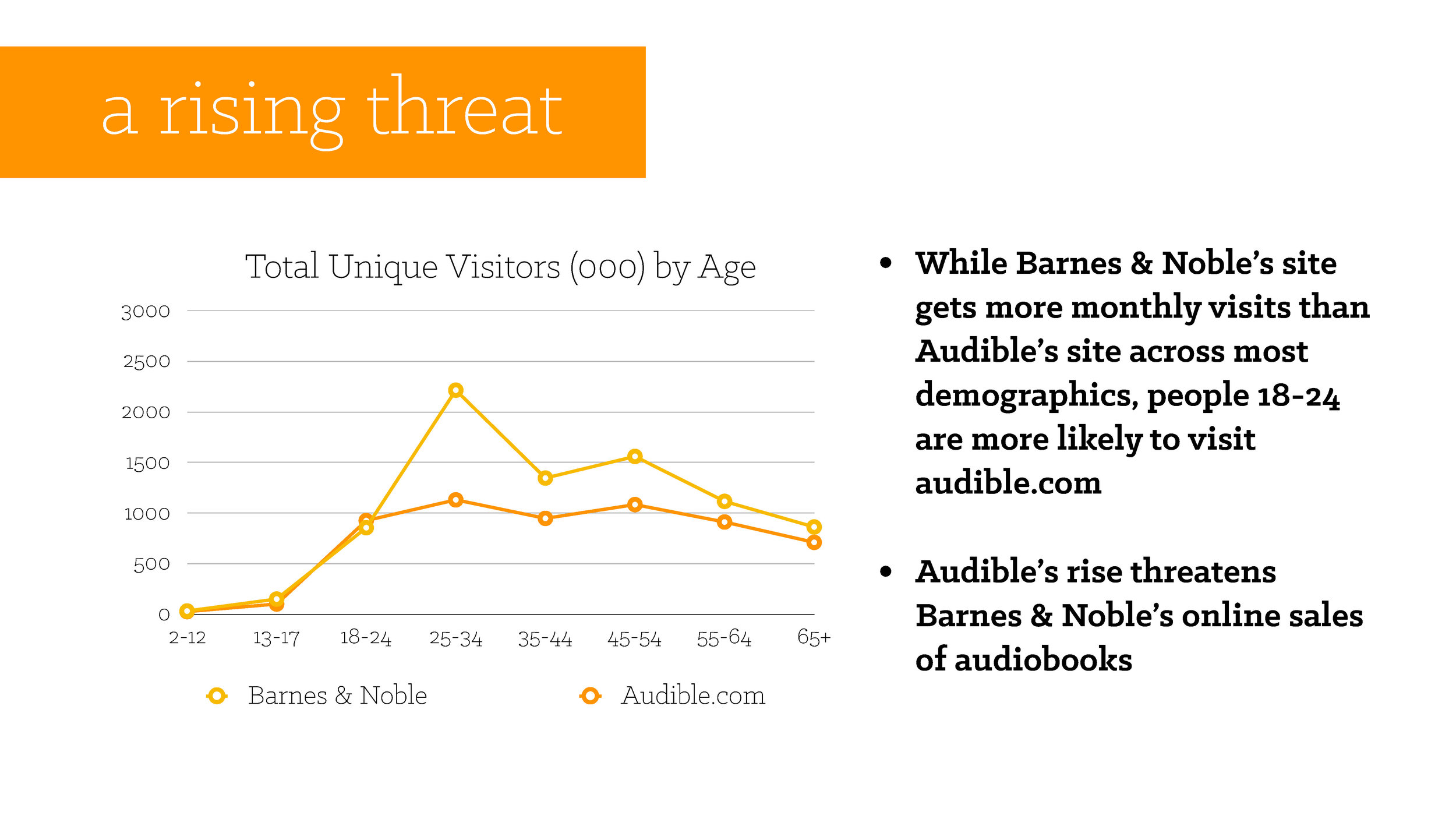 a rising threat

Total Unique Visitors (000) by Age

3000
2500
2000
1500
1000
500
0

2-12 13-17 18-24 25-34 35-44 45-54 55-64 65+

Barnes & Noble Audible.com

• While Barnes & Noble's site gets more monthly visits than Audible's site across most demographics, people 18-24 are more likely to visit audible.com

• Audible's rise threatens Barnes & Noble's online sales of audiobooks